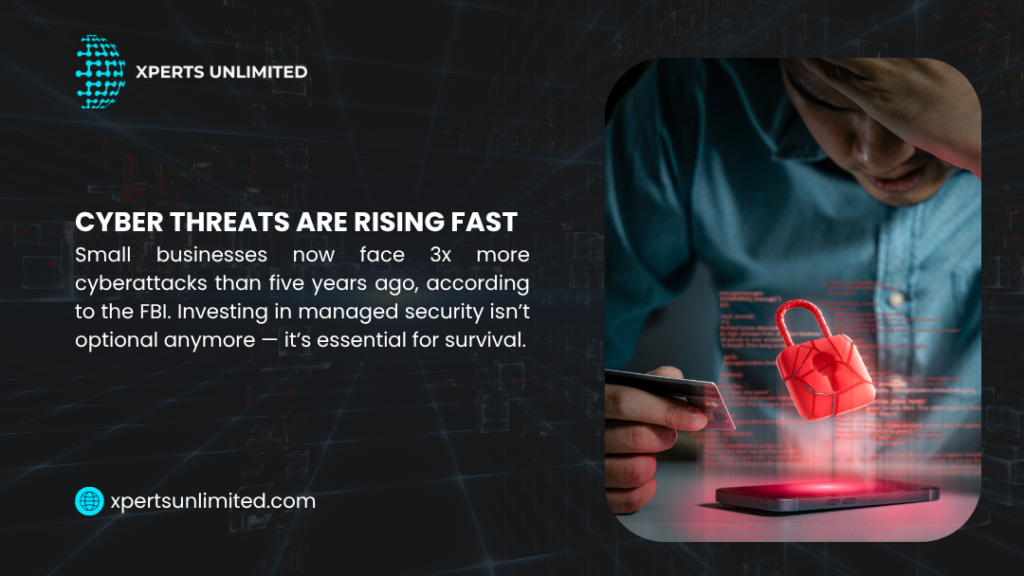 XPERTS UNLIMITED

CYBER THREATS ARE RISING FAST

Small businesses now face 3x more cyberattacks than five years ago, according to the FBI. Investing in managed security isn't optional anymore — it's essential for survival.

xpertsunlimited.com